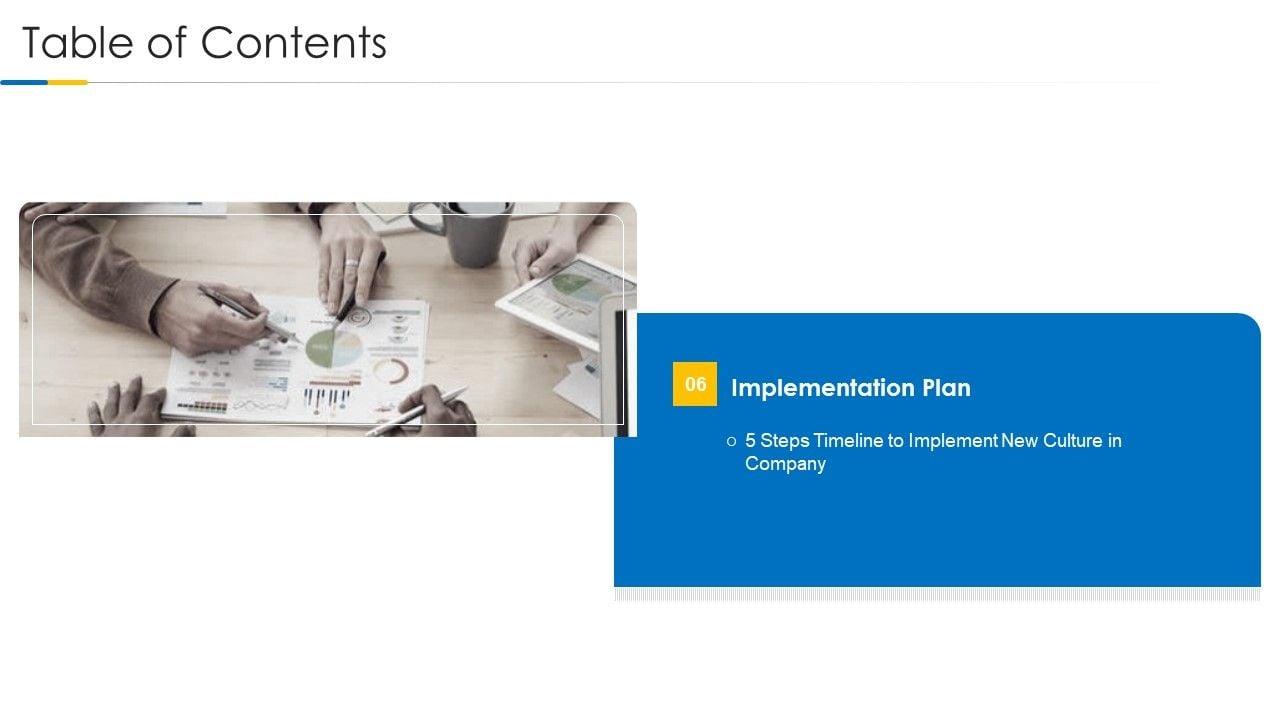 Table of Contents

06

Implementation Plan

○ 5 Steps Timeline to Implement New Culture in Company